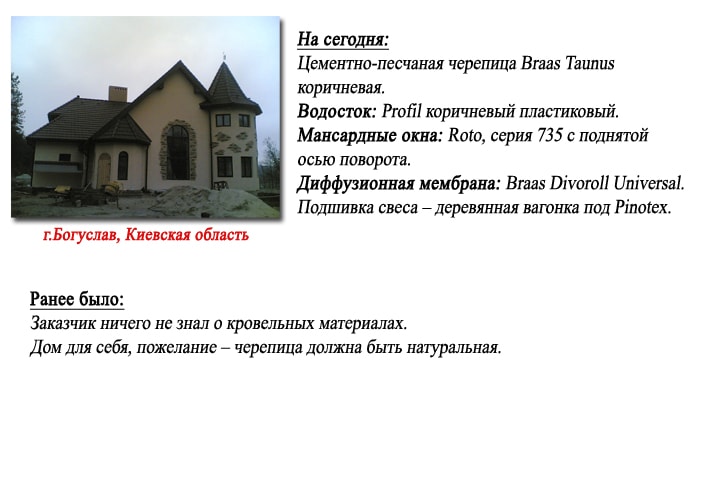 г.Богуслав, Киевская область

На сегодня:
Цементно-песчаная черепица Braas Taunus коричневая.
Водосток: Profil коричневый пластиковый.
Мансардные окна: Roto, серия 735 с поднятой осью поворота.
Диффузионная мембрана: Braas Divoroll Universal.
Подшивка свеса – деревянная вагонка под Pinotex.

Ранее было:
Заказчик ничего не знал о кровельных материалах.
Дом для себя, пожелание – черепица должна быть натуральная.